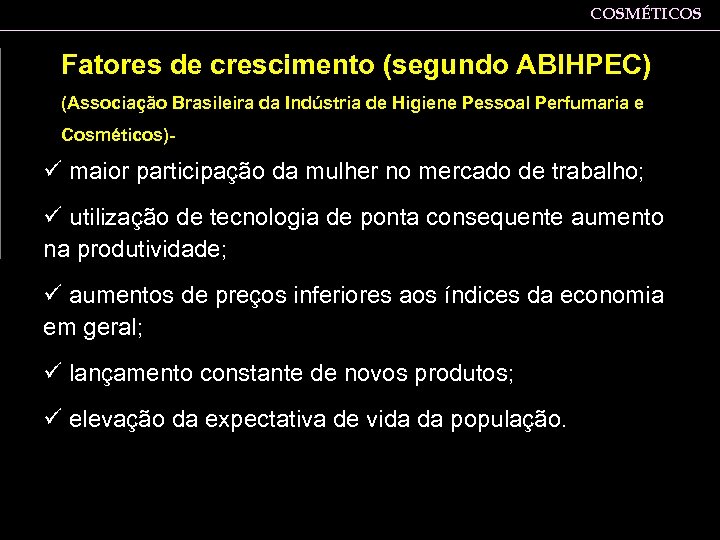 COSMÉTICOS

Fatores de crescimento (segundo ABIHPEC)

(Associação Brasileira da Indústria de Higiene Pessoal Perfumaria e Cosméticos)-

✓ maior participação da mulher no mercado de trabalho;

✓ utilização de tecnologia de ponta consequente aumento na produtividade;

✓ aumentos de preços inferiores aos índices da economia em geral;

✓ lançamento constante de novos produtos;

✓ elevação da expectativa de vida da população.